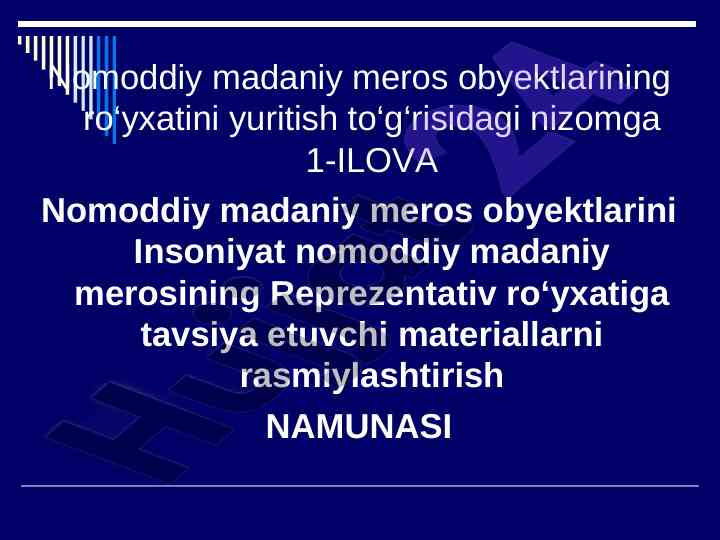 Nomoddiy madaniy meros obyektlarining ro‘yxatini yuritish to‘g‘risidagi nizomga 1-ILOVA

Nomoddiy madaniy meros obyektlarini Insoniyat nomoddiy madaniy merosining Reprezentativ ro‘yxatiga tavsiya etuvchi materiallarni rasmiylashtirish

NAMUNASI